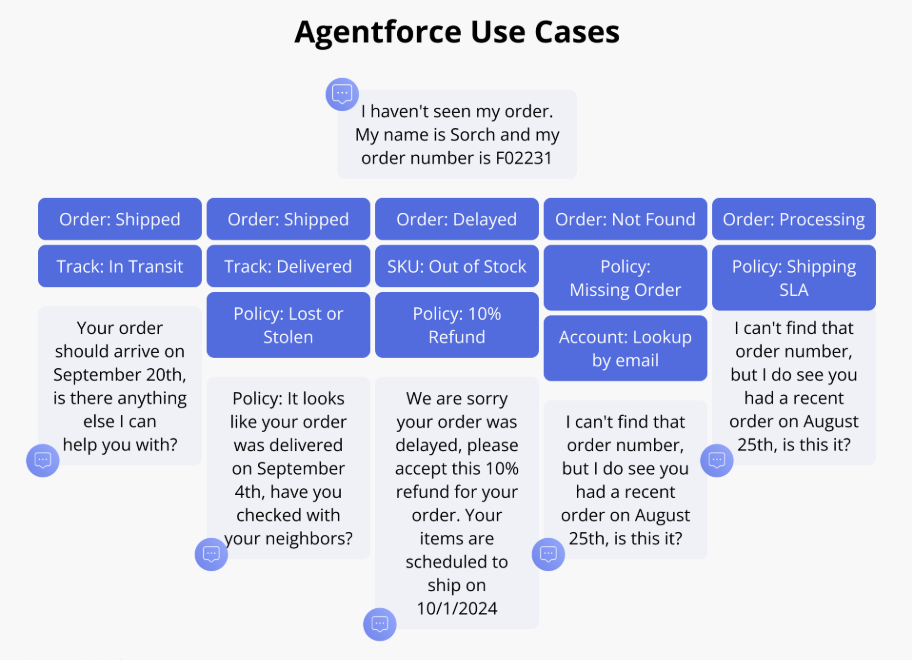 Agentforce Use Cases

I haven't seen my order. My name is Sorch and my order number is F02231

Order: Shipped

Track: In Transit

Your order should arrive on September 20th, is there anything else I can help you with?

Order: Shipped

Track: Delivered

Policy: Lost or Stolen

Policy: It looks like your order was delivered on September 4th, have you checked with your neighbors?

Order: Delayed

SKU: Out of Stock

Policy: 10% Refund

We are sorry your order was delayed, please accept this 10% refund for your order. Your items are scheduled to ship on 10/1/2024

Order: Not Found

Policy: Missing Order

Account: Lookup by email

I can't find that order number, but I do see you had a recent order on August 25th, is this it?

Order: Processing

Policy: Shipping SLA

I can't find that order number, but I do see you had a recent order on August 25th, is this it?